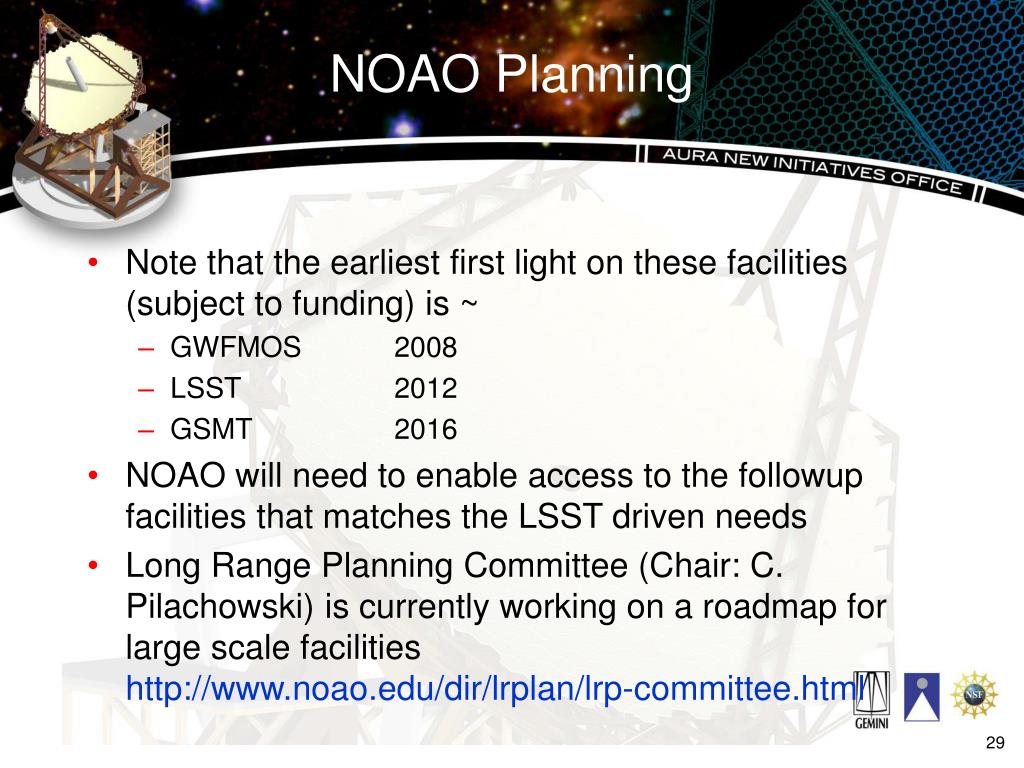 NOAO Planning

AURA NEW INITIATIVES OFFICE

• Note that the earliest first light on these facilities (subject to funding) is ~
– GWFMOS 2008
– LSST 2012
– GSMT 2016
• NOAO will need to enable access to the followup facilities that matches the LSST driven needs
• Long Range Planning Committee (Chair: C. Pilachowski) is currently working on a roadmap for large scale facilities http://www.noao.edu/dir/lrplan/lrp-committee.html

GEMINI

NSF

29